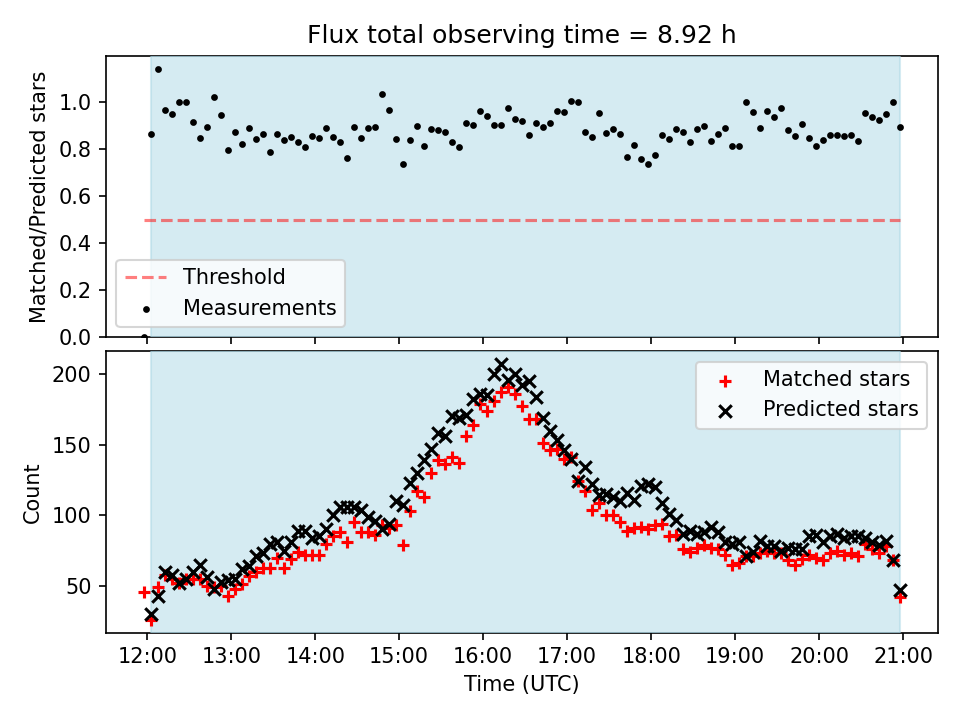 Flux total observing time = 8.92 h

Matched/Predicted stars

1.0
0.8
0.6
0.4
0.2
0.0

Threshold
Measurements

Count

200
150
100
50

Matched stars
Predicted stars

12:00 13:00 14:00 15:00 16:00 17:00 18:00 19:00 20:00 21:00

Time (UTC)